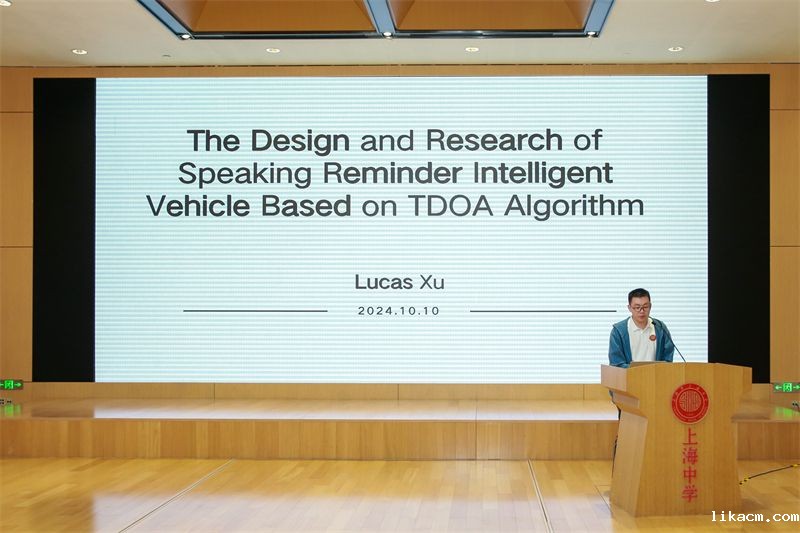 The Design and Research of Speaking Reminder Intelligent Vehicle Based on TDOA Algorithm

Lucas Xu

2024.10.10

上海中学

likacm.com